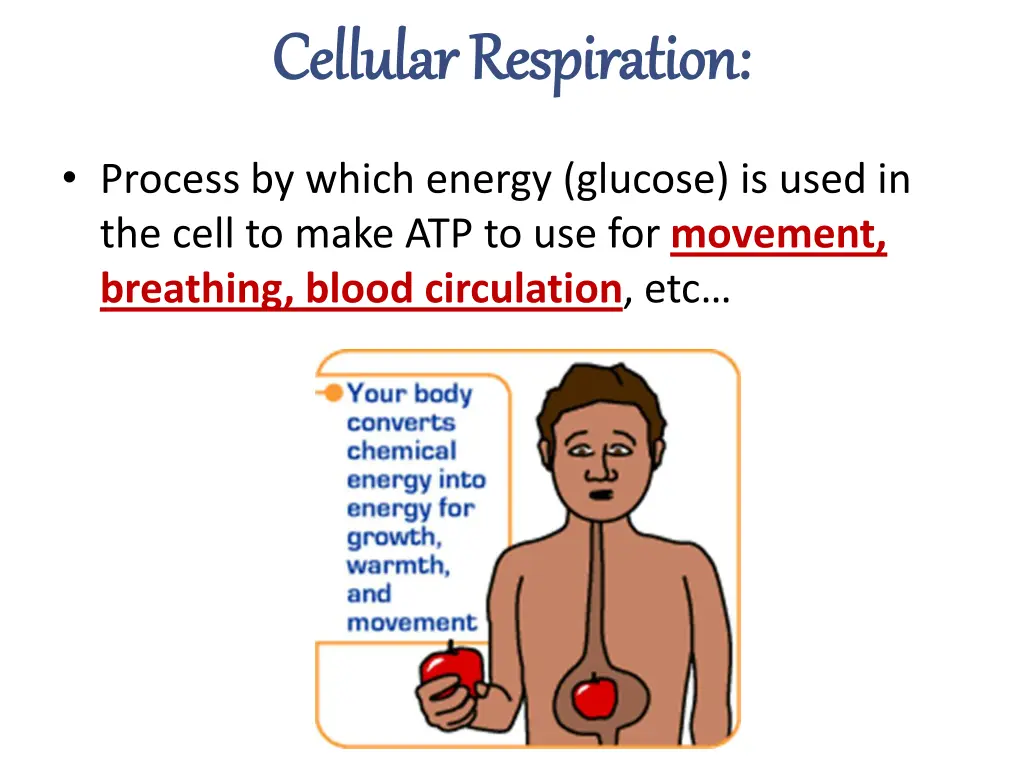 Cellular Respiration:

• Process by which energy (glucose) is used in the cell to make ATP to use for movement, breathing, blood circulation, etc…

Your body converts chemical energy into energy for growth, warmth, and movement